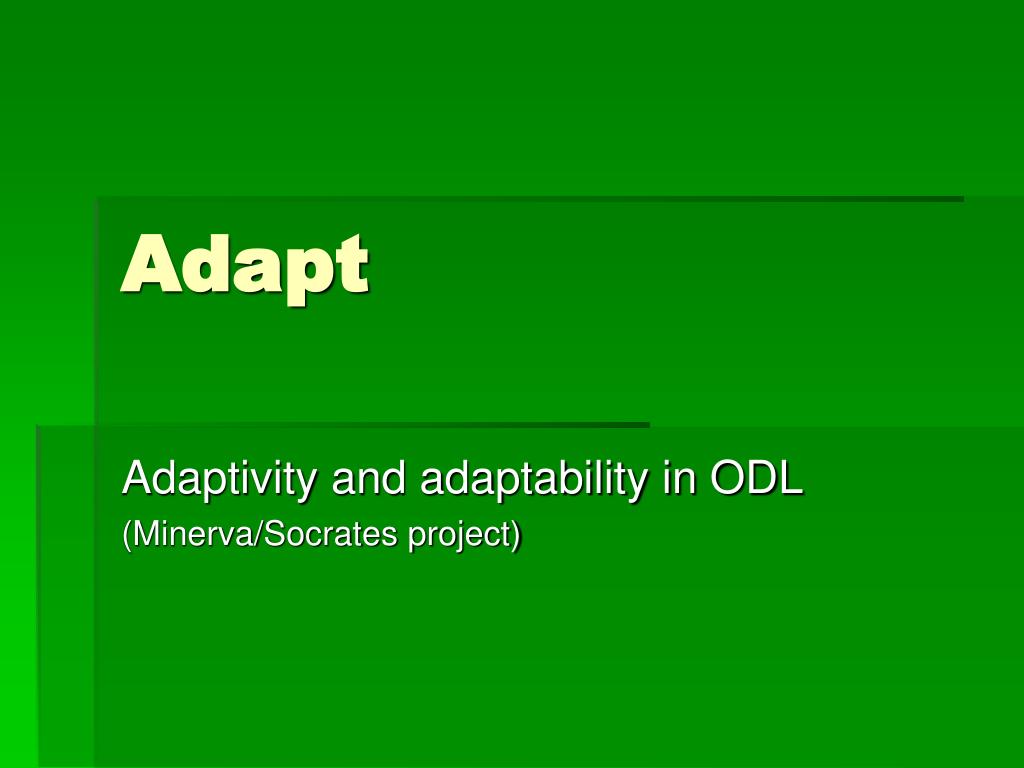 Adapt

Adaptivity and adaptability in ODL

(Minerva/Socrates project)